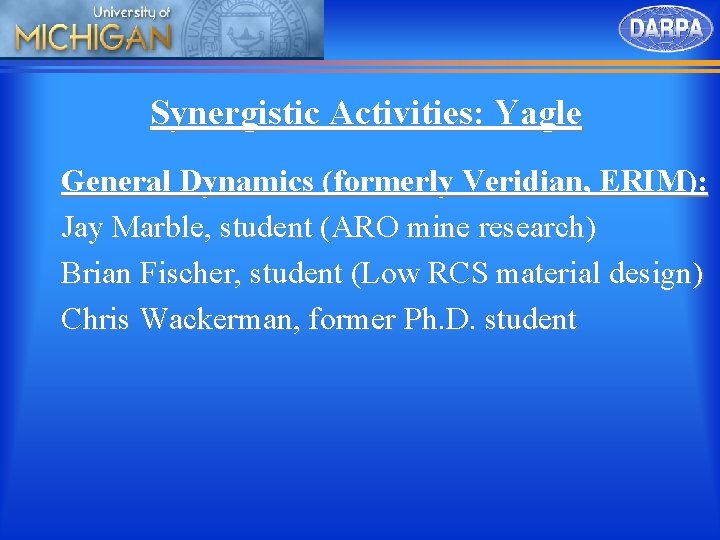 University of
MICHIGAN

DARPA

Synergistic Activities: Yagle

General Dynamics (formerly Veridian, ERIM):
Jay Marble, student (ARO mine research)
Brian Fischer, student (Low RCS material design)
Chris Wackerman, former Ph.D. student